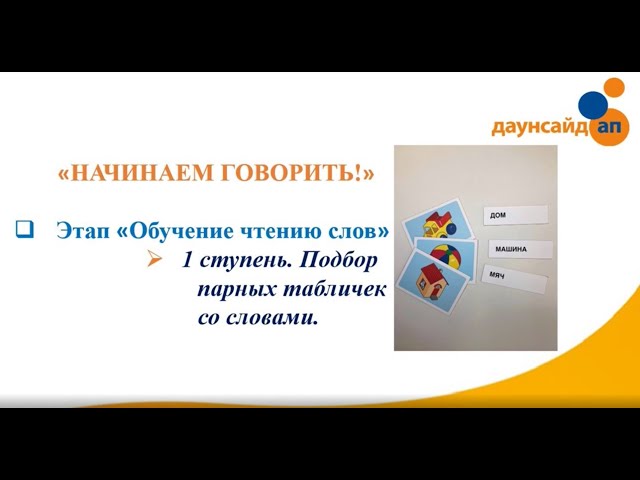 даунсайд ап

«НАЧИНАЕМ ГОВОРИТЬ!»

Этап «Обучение чтению слов»

1 ступень. Подбор парных табличек со словами.

ДОМ

МАШИНА

МЯЧ